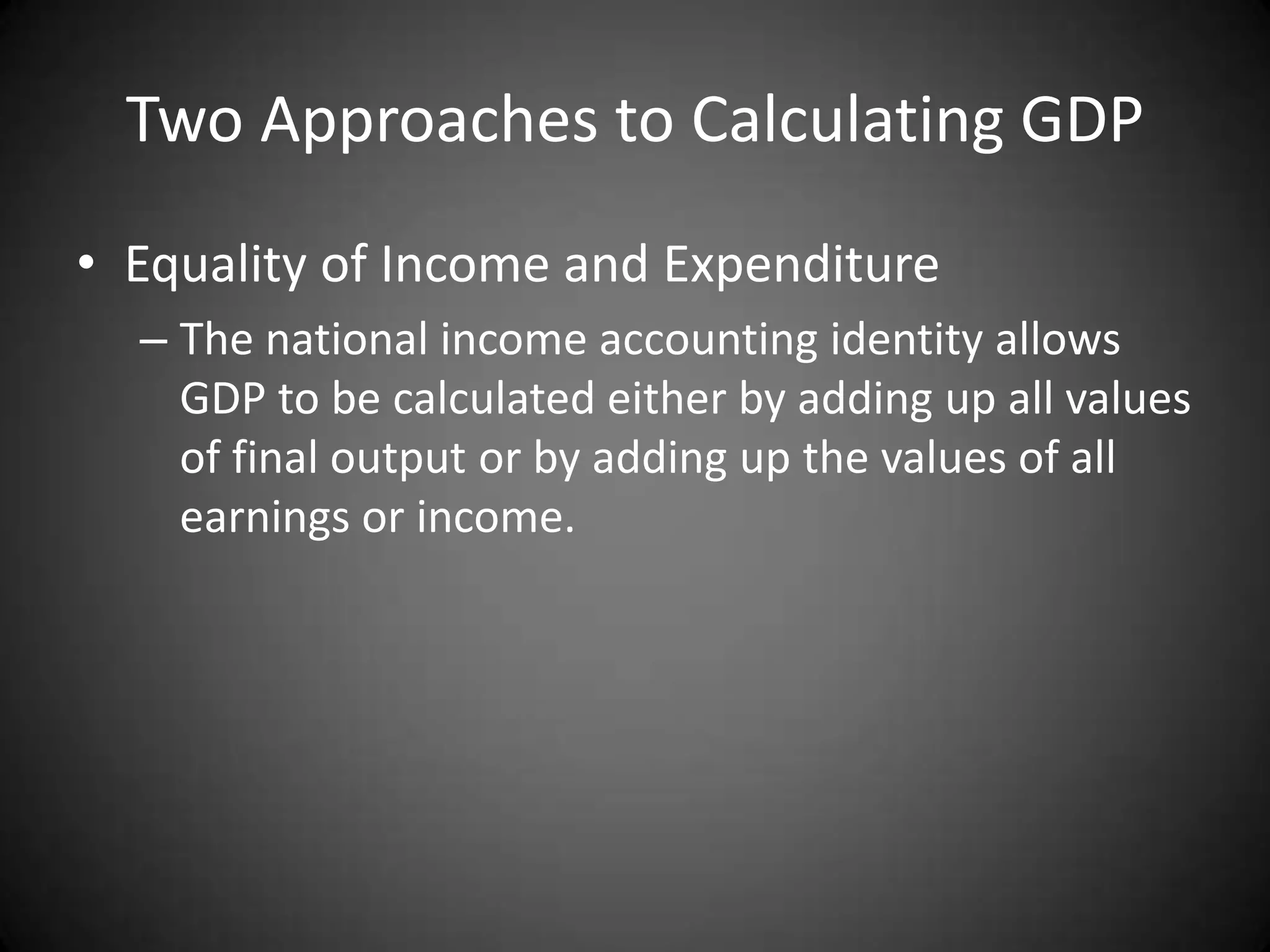 Two Approaches to Calculating GDP

• Equality of Income and Expenditure

– The national income accounting identity allows GDP to be calculated either by adding up all values of final output or by adding up the values of all earnings or income.